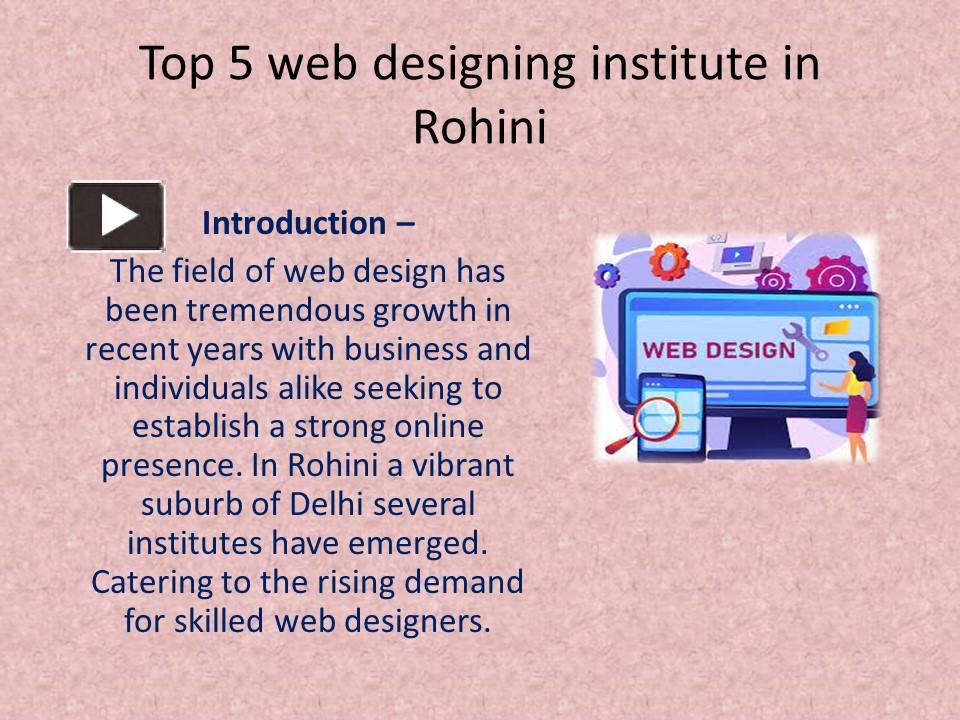 Top 5 web designing institute in Rohini

Introduction –

The field of web design has been tremendous growth in recent years with business and individuals alike seeking to establish a strong online presence. In Rohini a vibrant suburb of Delhi several institutes have emerged. Catering to the rising demand for skilled web designers.

WEB DESIGN